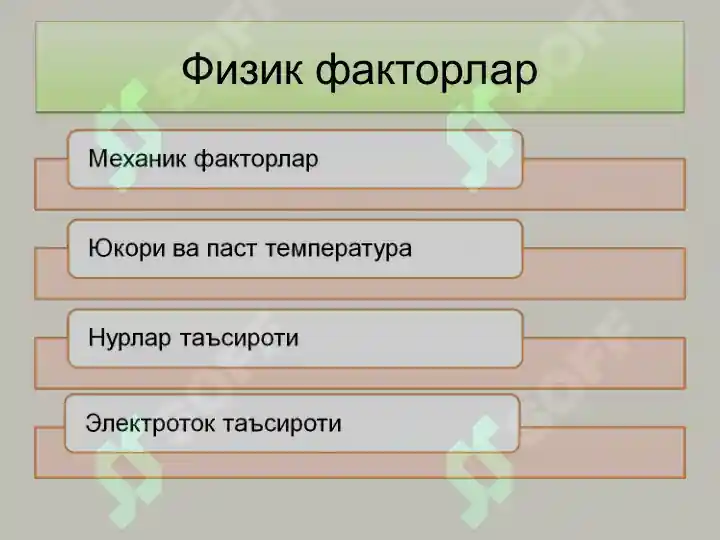 Физик факторлар

Механик факторлар

Юкори ва паст температура

Нурлар таъсироти

Электроток таъсироти